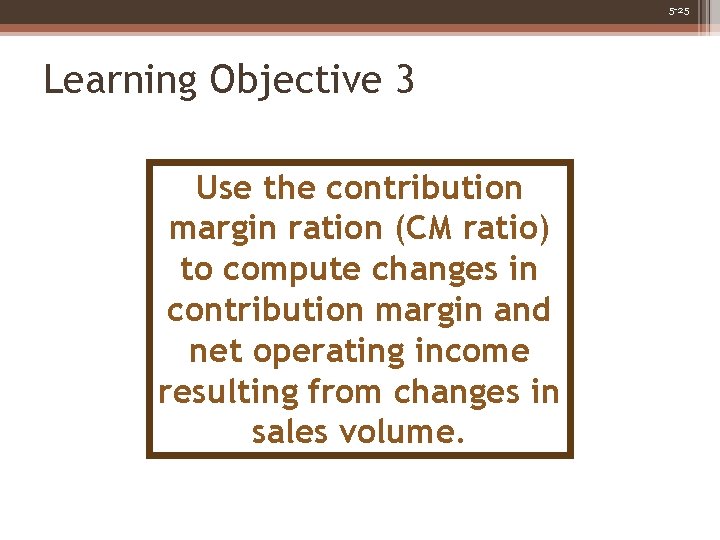 5-25

Learning Objective 3

Use the contribution margin ration (CM ratio) to compute changes in contribution margin and net operating income resulting from changes in sales volume.